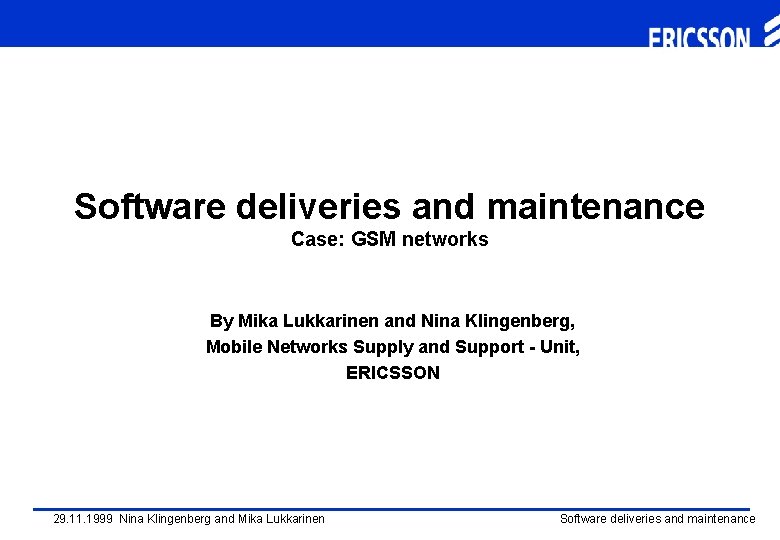 ERICSSON

Software deliveries and maintenance
Case: GSM networks

By Mika Lukkarinen and Nina Klingenberg,
Mobile Networks Supply and Support - Unit,
ERICSSON

29.11.1999 Nina Klingenberg and Mika Lukkarinen

Software deliveries and maintenance